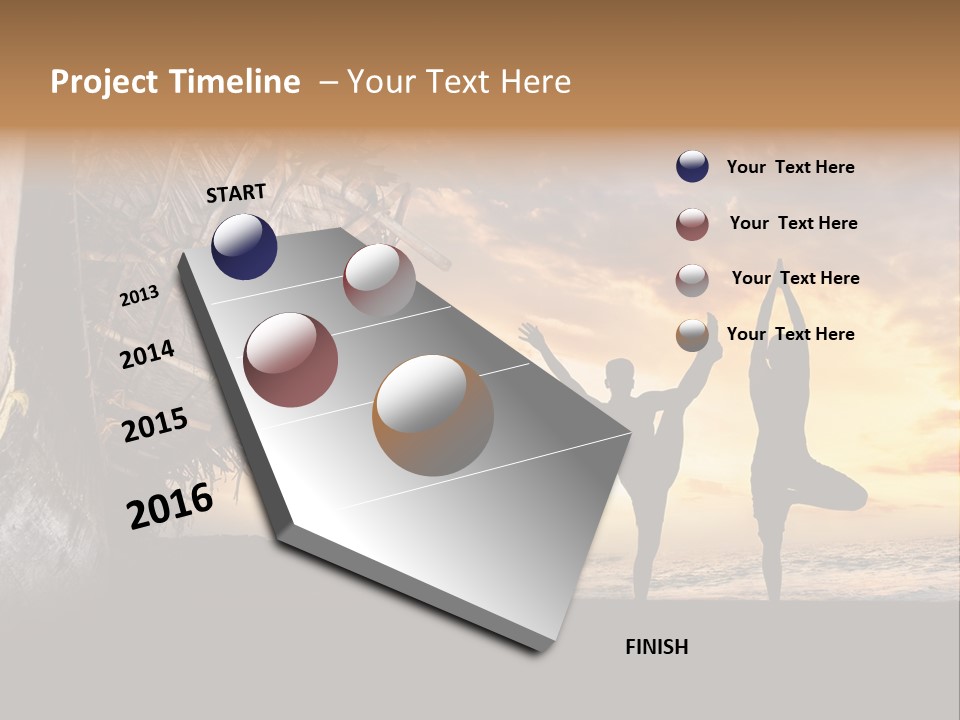 Project Timeline – Your Text Here

START

2013

2014

2015

2016

FINISH

Your Text Here

Your Text Here

Your Text Here

Your Text Here